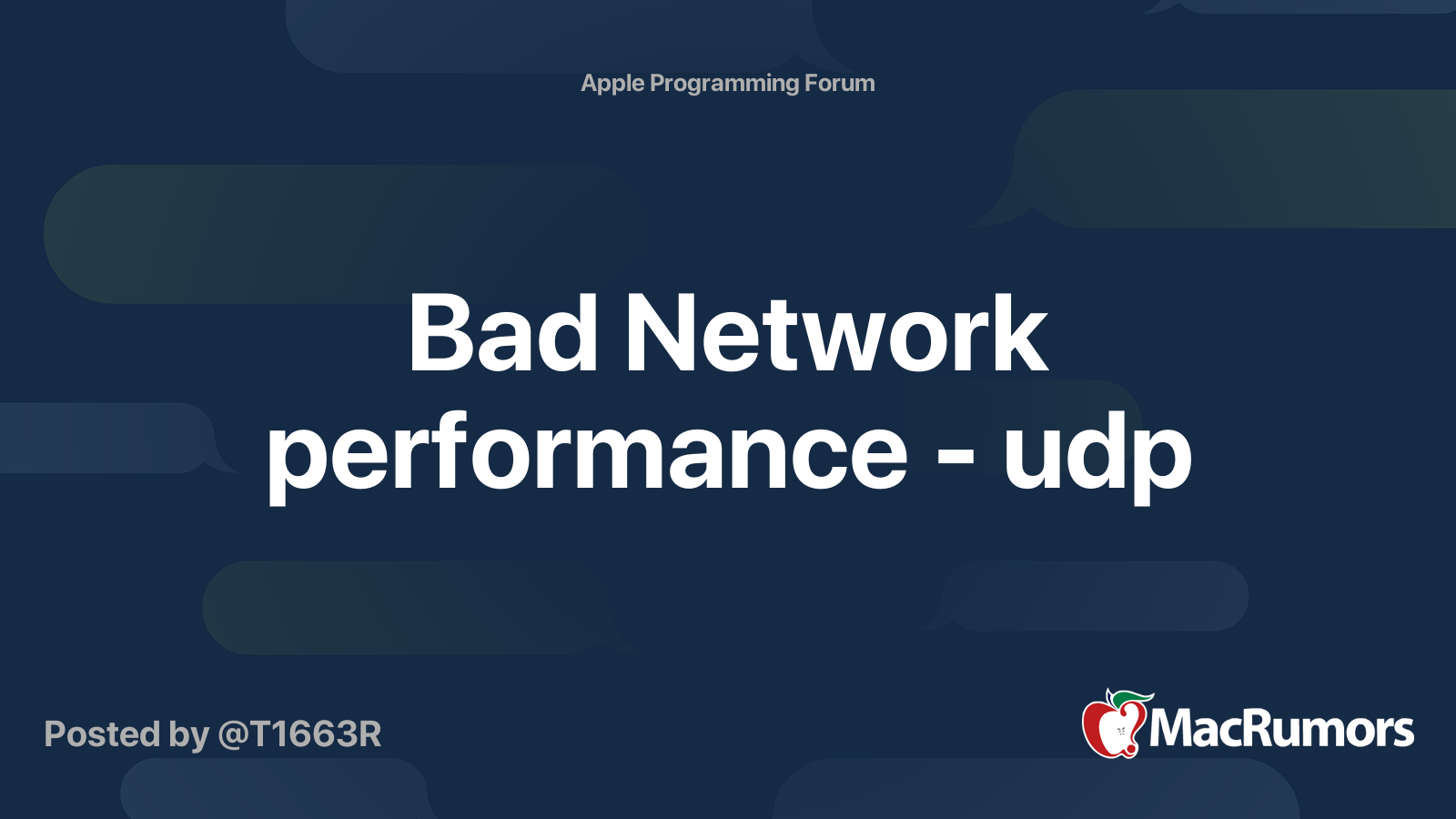 Apple Programming Forum

Bad Network performance - udp

Posted by @T1663R

MacRumors